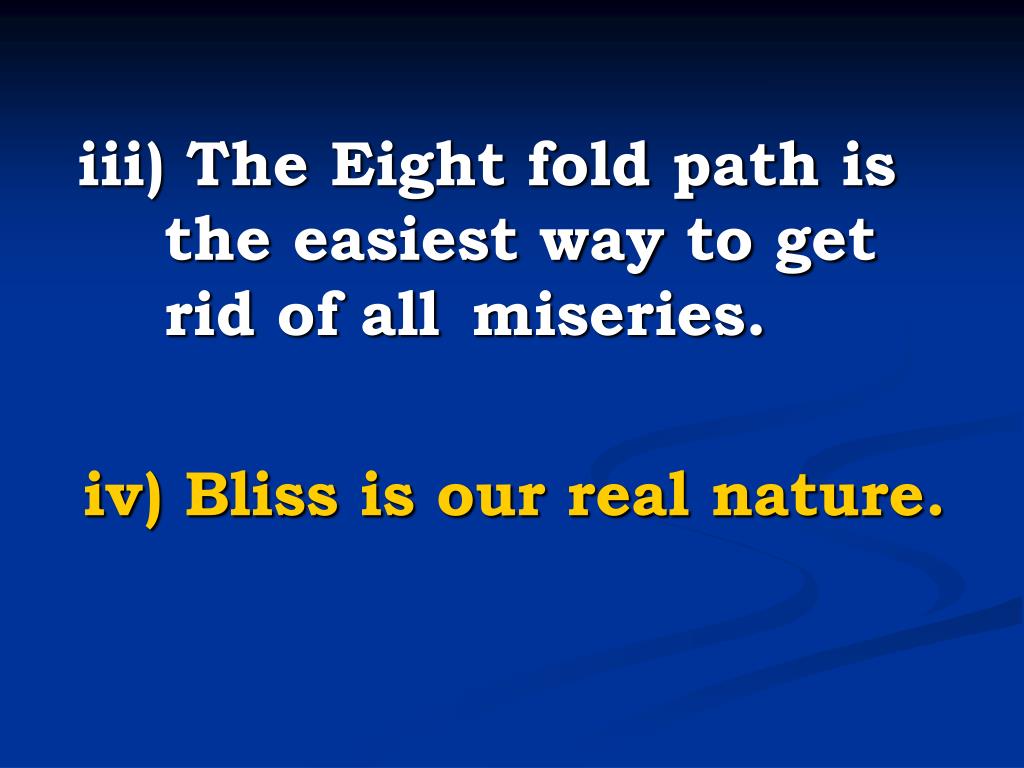 iii) The Eight fold path is the easiest way to get rid of all miseries.

iv) Bliss is our real nature.